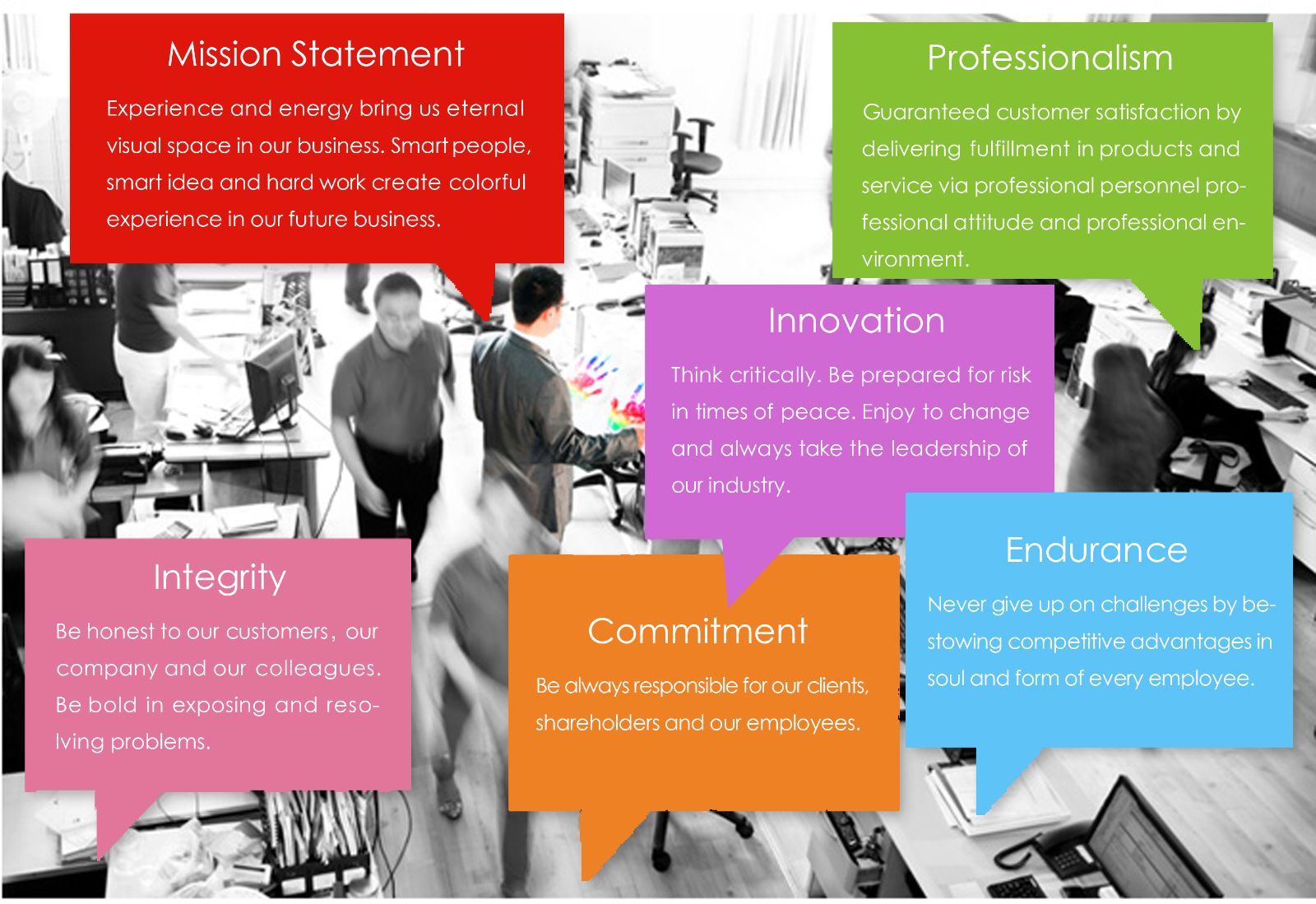 Mission Statement

Experience and energy bring us eternal visual space in our business. Smart people, smart idea and hard work create colorful experience in our future business.

Professionalism

Guaranteed customer satisfaction by delivering fulfillment in products and service via professional personnel professional attitude and professional environment.

Innovation

Think critically. Be prepared for risk in times of peace. Enjoy to change and always take the leadership of our industry.

Integrity

Be honest to our customers, our company and our colleagues. Be bold in exposing and resolving problems.

Commitment

Be always responsible for our clients, shareholders and our employees.

Endurance

Never give up on challenges by bestowing competitive advantages in soul and form of every employee.